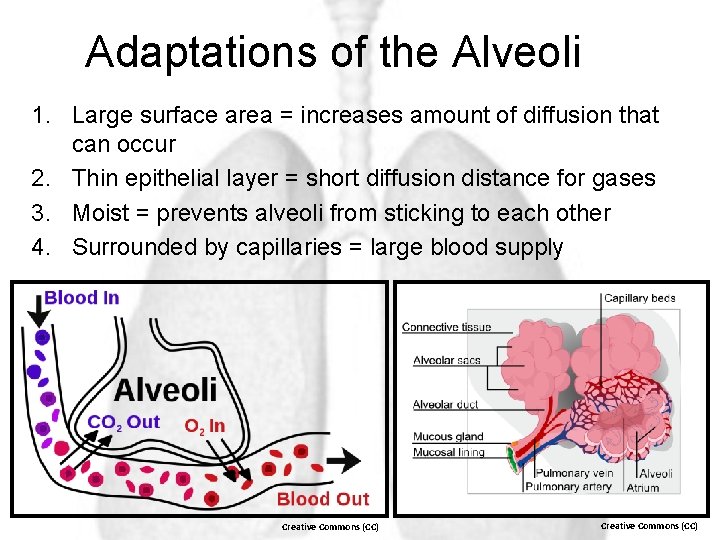 Adaptations of the Alveoli

1. Large surface area = increases amount of diffusion that can occur
2. Thin epithelial layer = short diffusion distance for gases
3. Moist = prevents alveoli from sticking to each other
4. Surrounded by capillaries = large blood supply

Blood In

Alveoli

$CO_2$ Out

$O_2$ In

Blood Out

Creative Commons (CC)

Capillary beds

Connective tissue

Alveolar sacs

Alveolar duct

Mucous gland

Mucosal lining

Pulmonary vein

Pulmonary artery

Alveoli

Atrium

Creative Commons (CC)